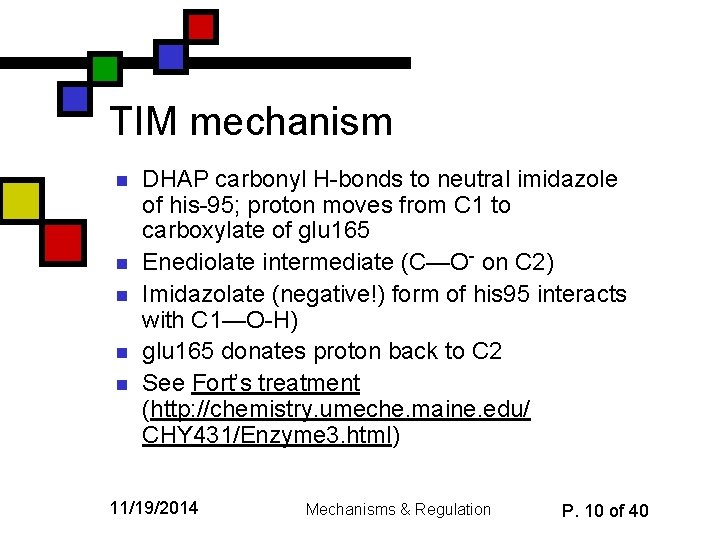 TIM mechanism

- DHAP carbonyl H-bonds to neutral imidazole of his-95; proton moves from C1 to carboxylate of glu165
- Enediolate intermediate (C—O$^-$ on C2)
- Imidazolate (negative!) form of his95 interacts with C1—O-H)
- glu165 donates proton back to C2
- See Fort's treatment (http://chemistry.umeche.maine.edu/CHY431/Enzyme3.html)

11/19/2014 Mechanisms & Regulation P. 10 of 40